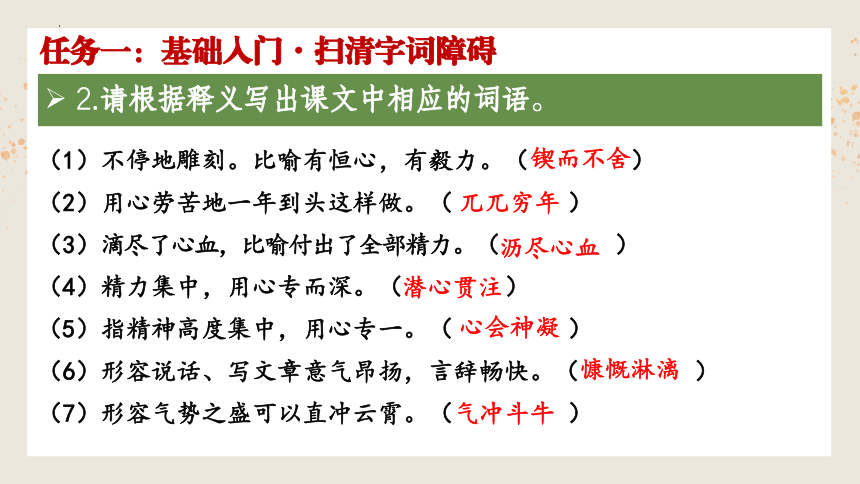 任务一：基础入门·扫清字词障碍

➢ 2.请根据释义写出课文中相应的词语。

（1）不停地雕刻。比喻有恒心，有毅力。（锲而不舍）

（2）用心劳苦地一年到头这样做。（ 兀兀穷年 ）

（3）滴尽了心血，比喻付出了全部精力。（沥尽心血 ）

（4）精力集中，用心专而深。（潜心贯注）

（5）指精神高度集中，用心专一。（ 心会神凝 ）

（6）形容说话、写文章意气昂扬，言辞畅快。（慷慨淋漓 ）

（7）形容气势之盛可以直冲云霄。（气冲斗牛 ）